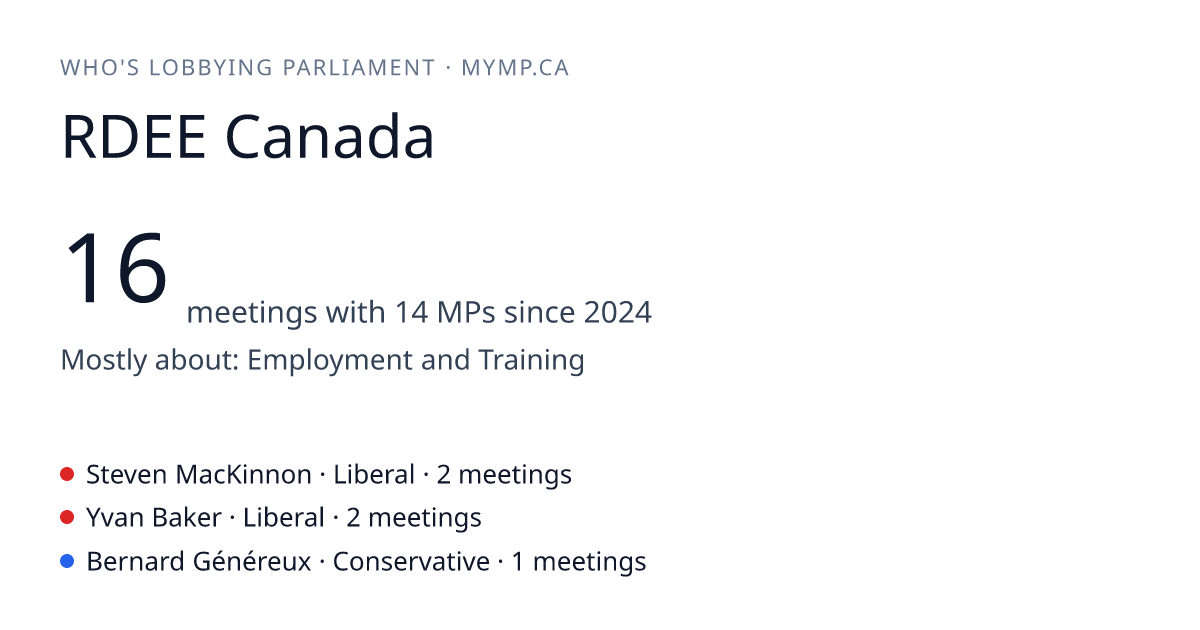 WHO'S LOBBYING PARLIAMENT · MYMP.CA

RDEE Canada

16 meetings with 14 MPs since 2024

Mostly about: Employment and Training

Steven MacKinnon · Liberal · 2 meetings
Yvan Baker · Liberal · 2 meetings
Bernard Généreux · Conservative · 1 meetings